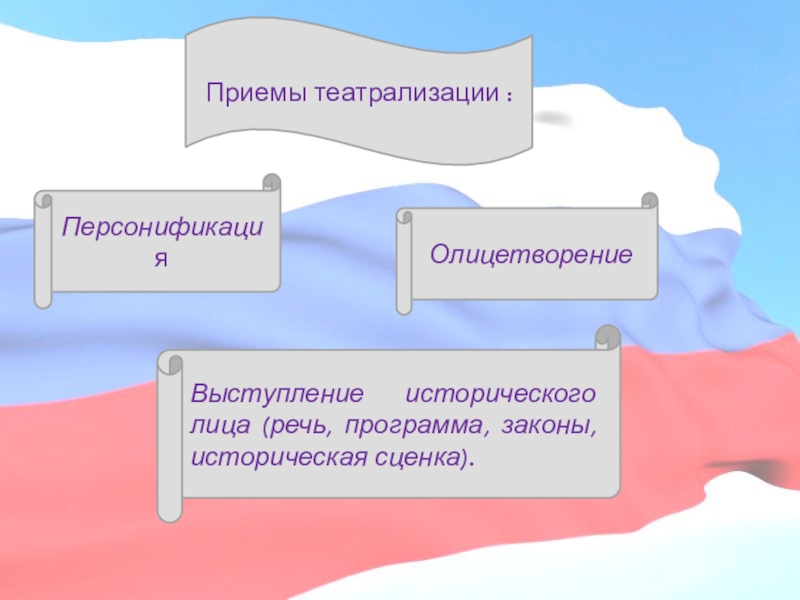 Приемы театрализации :

Персонификация

Олицетворение

Выступление исторического лица (речь, программа, законы, историческая сценка).